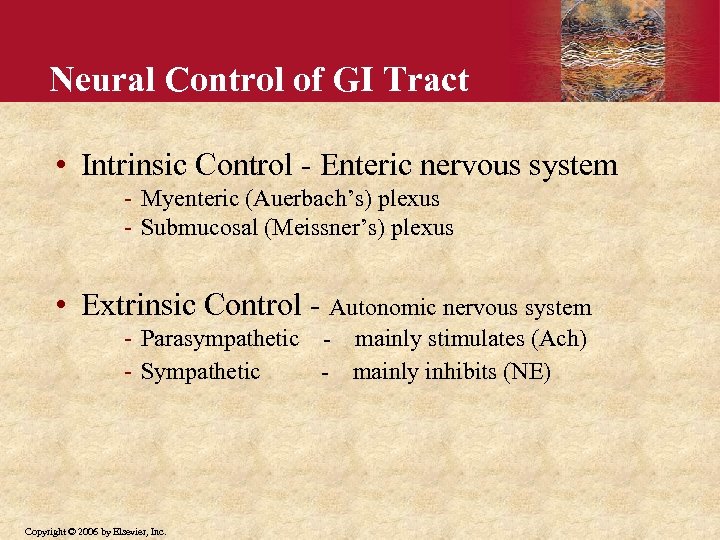 Neural Control of GI Tract

• Intrinsic Control - Enteric nervous system
- Myenteric (Auerbach's) plexus
- Submucosal (Meissner's) plexus

• Extrinsic Control - Autonomic nervous system
- Parasympathetic - mainly stimulates (Ach)
- Sympathetic - mainly inhibits (NE)

Copyright © 2006 by Elsevier, Inc.